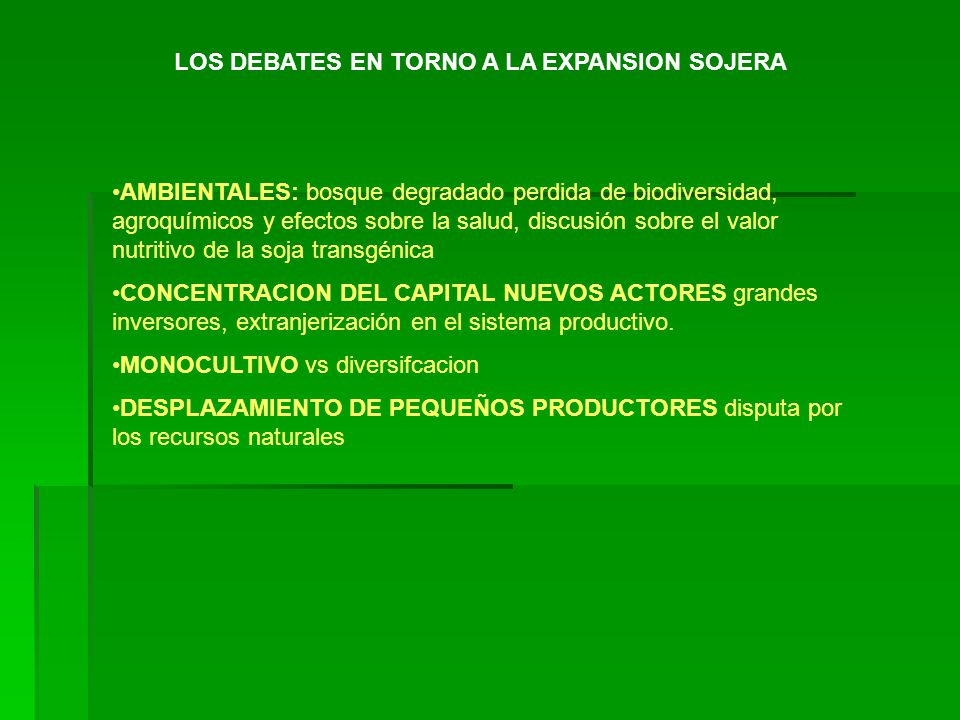 LOS DEBATES EN TORNO A LA EXPANSION SOJERA

•AMBIENTALES: bosque degradado perdida de biodiversidad, agroquímicos y efectos sobre la salud, discusión sobre el valor nutritivo de la soja transgénica

•CONCENTRACION DEL CAPITAL NUEVOS ACTORES grandes inversores, extranjerización en el sistema productivo.

•MONOCULTIVO vs diversifcacion

•DESPLAZAMIENTO DE PEQUEÑOS PRODUCTORES disputa por los recursos naturales